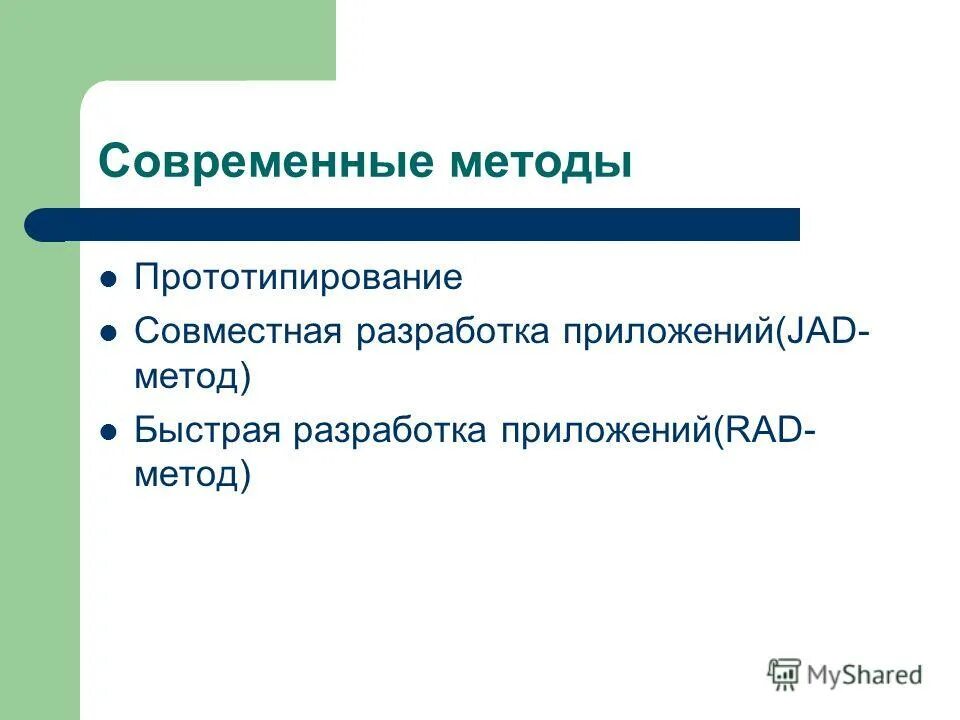 Современные методы

- Прототипирование
- Совместная разработка приложений(JAD-метод)
- Быстрая разработка приложений(RAD-метод)

MyShared